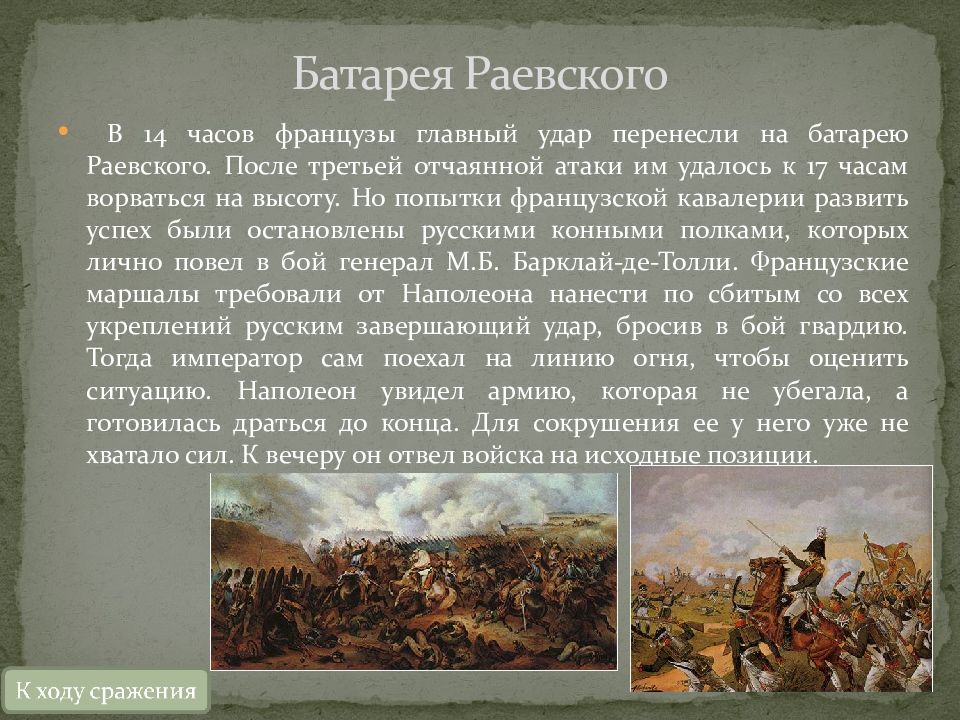 Батарея Раевского

В 14 часов французы главный удар перенесли на батарею Раевского. После третьей отчаянной атаки им удалось к 17 часам ворваться на высоту. Но попытки французской кавалерии развить успех были остановлены русскими конными полками, которых лично повел в бой генерал М.Б. Барклай-де-Толли. Французские маршалы требовали от Наполеона нанести по сбитым со всех укреплений русским завершающий удар, бросив в бой гвардию. Тогда император сам поехал на линию огня, чтобы оценить ситуацию. Наполеон увидел армию, которая не убегала, а готовилась драться до конца. Для сокрушения ее у него уже не хватало сил. К вечеру он отвел войска на исходные позиции.

К ходу сражения